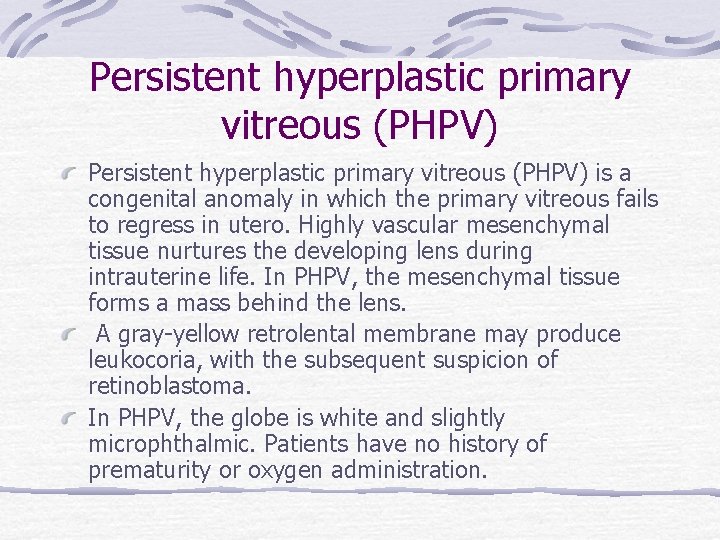 Persistent hyperplastic primary vitreous (PHPV)

Persistent hyperplastic primary vitreous (PHPV) is a congenital anomaly in which the primary vitreous fails to regress in utero. Highly vascular mesenchymal tissue nurtures the developing lens during intrauterine life. In PHPV, the mesenchymal tissue forms a mass behind the lens.

A gray-yellow retrolental membrane may produce leukocoria, with the subsequent suspicion of retinoblastoma.

In PHPV, the globe is white and slightly microphthalmic. Patients have no history of prematurity or oxygen administration.